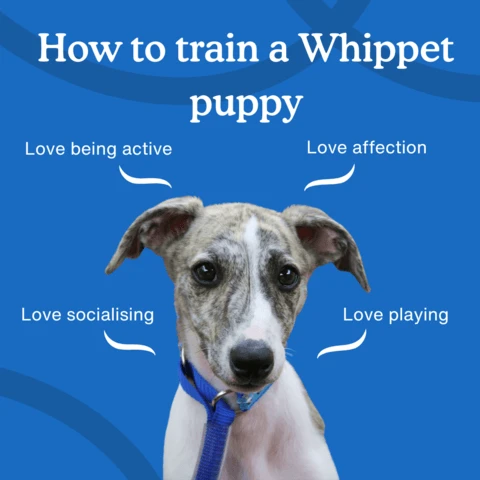 How to train a Whippet puppy

Love being active

Love affection

Love socialising

Love playing